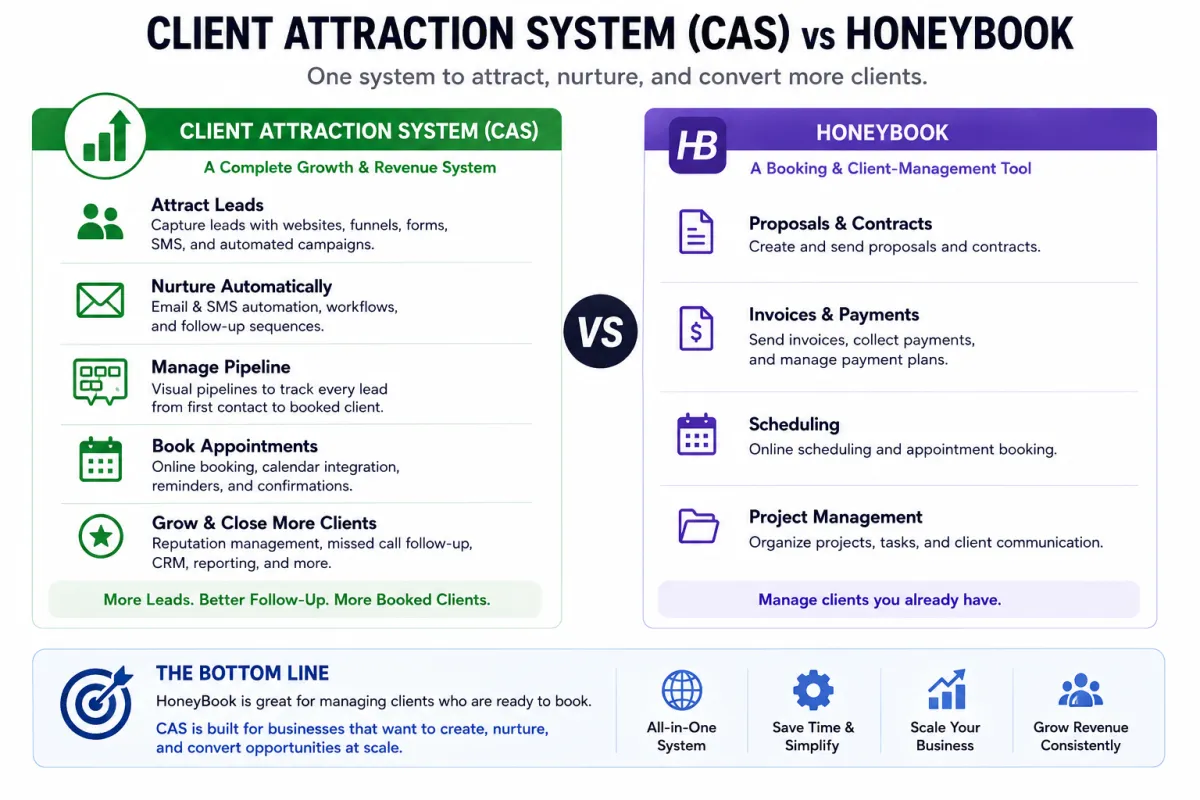 CLIENT ATTRACTION SYSTEM (CAS) vs HONEYBOOK

One system to attract, nurture, and convert more clients.

CLIENT ATTRACTION SYSTEM (CAS)

A Complete Growth & Revenue System

Attract Leads
Capture leads with websites, funnels, forms, SMS, and automated campaigns.

Nurture Automatically
Email & SMS automation, workflows, and follow-up sequences.

Manage Pipeline
Visual pipelines to track every lead from first contact to booked client.

Book Appointments
Online booking, calendar integration, reminders, and confirmations.

Grow & Close More Clients
Reputation management, missed call follow-up, CRM, reporting, and more.

More Leads. Better Follow-Up. More Booked Clients.

VS

HB

HONEYBOOK

A Booking & Client-Management Tool

Proposals & Contracts
Create and send proposals and contracts.

Invoices & Payments
Send invoices, collect payments, and manage payment plans.

Scheduling
Online scheduling and appointment booking.

Project Management
Organize projects, tasks, and client communication.

Manage clients you already have.

THE BOTTOM LINE

HoneyBook is great for managing clients who are ready to book.

CAS is built for businesses that want to create, nurture, and convert opportunities at scale.

All-in-One System

Save Time & Simplify

Scale Your Business

Grow Revenue Consistently